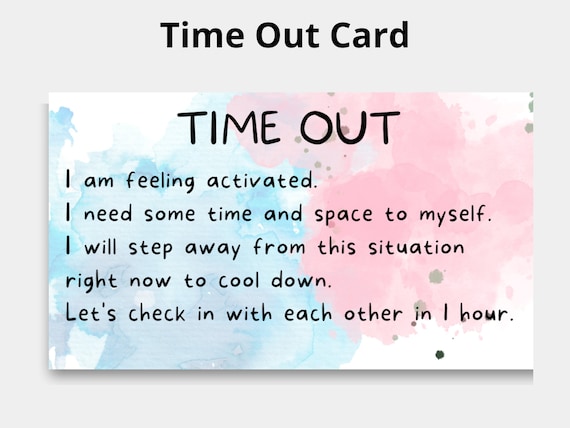 Time Out Card

TIME OUT

I am feeling activated.
I need some time and space to myself.
I will step away from this situation right now to cool down.
Let's check in with each other in 1 hour.